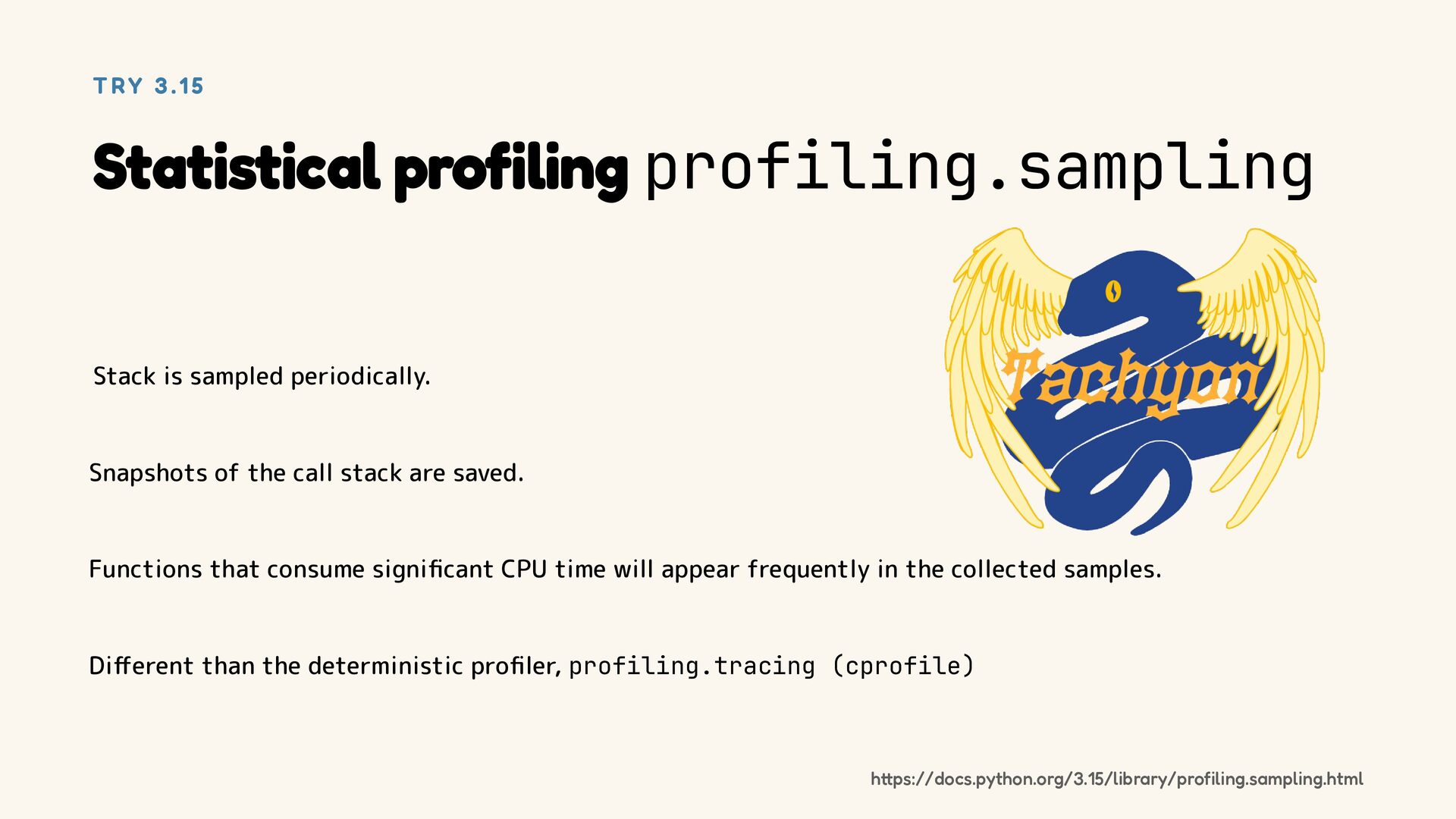 TRY 3.15

Statistical profiling profiling.sampling

Tachyon

Stack is sampled periodically.

Snapshots of the call stack are saved.

Functions that consume significant CPU time will appear frequently in the collected samples.

Different than the deterministic profiler, profiling.tracing (cprofile)

https://docs.python.org/3.15/library/profiling.sampling.html